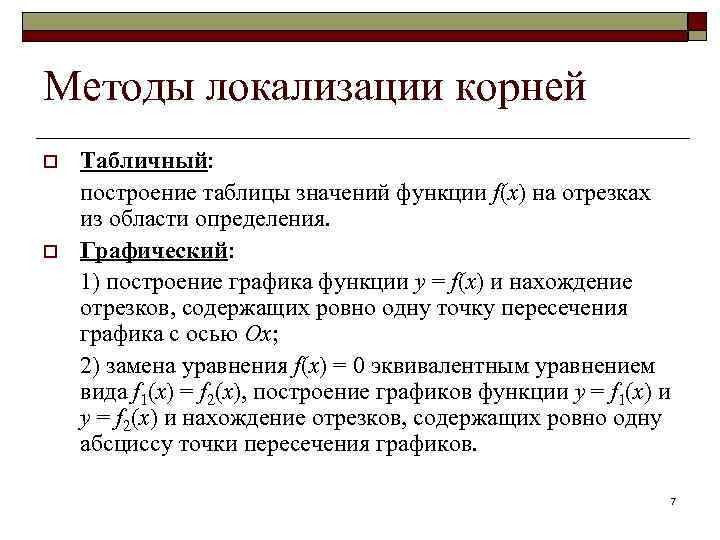 Методы локализации корней

Табличный:

построение таблицы значений функции $f(x)$ на отрезках из области определения.

Графический:

1) построение графика функции $y = f(x)$ и нахождение отрезков, содержащих ровно одну точку пересечения графика с осью $Ox$;

2) замена уравнения $f(x) = 0$ эквивалентным уравнением вида $f_1(x) = f_2(x)$, построение графиков функции $y = f_1(x)$ и $y = f_2(x)$ и нахождение отрезков, содержащих ровно одну абсциссу точки пересечения графиков.

7